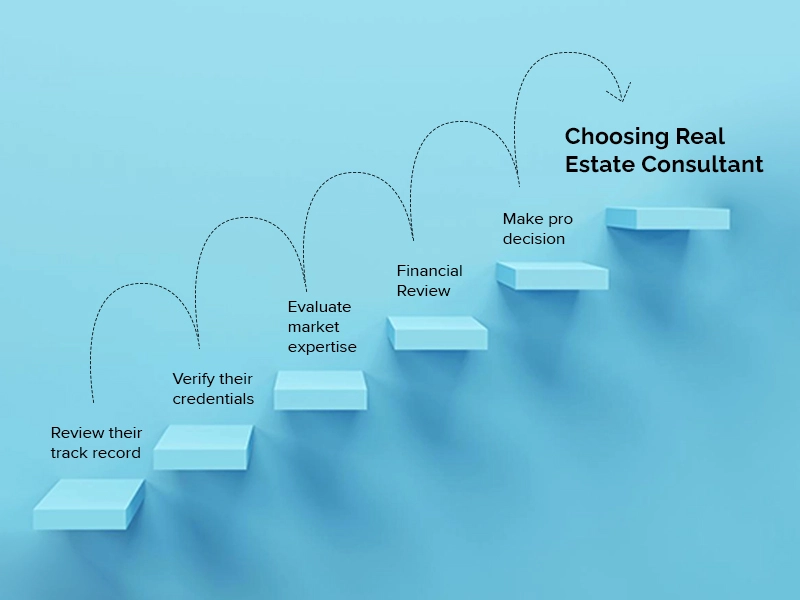 Choosing Real Estate Consultant

Review their track record

Verify their credentials

Evaluate market expertise

Financial Review

Make pro decision